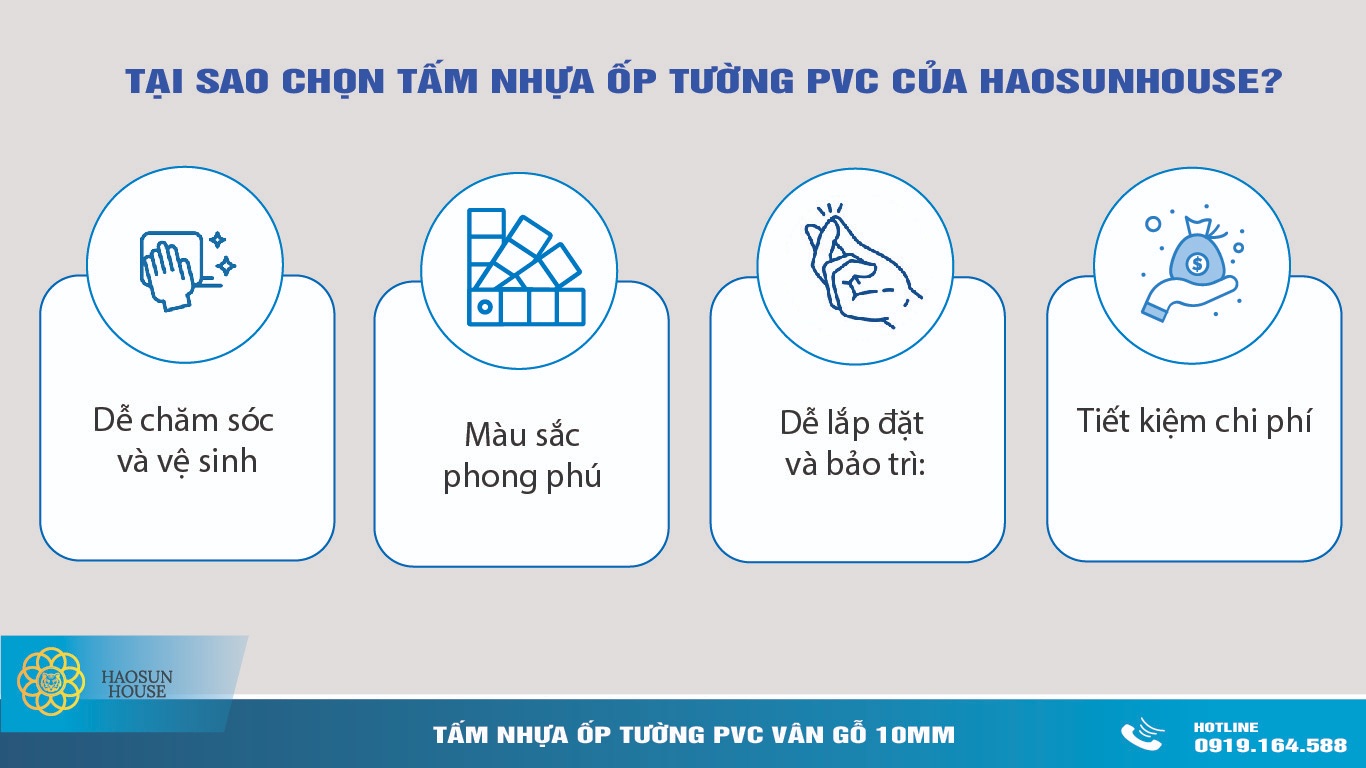 TẠI SAO CHỌN TẤM NHỰA ỐP TƯỜNG PVC CỦA HAOSUNHOUSE?

Dễ chăm sóc và vệ sinh

Màu sắc phong phú

Dễ lắp đặt và bảo trì:

Tiết kiệm chi phí

HAOSUN HOUSE

TẤM NHỰA ỐP TƯỜNG PVC VÂN GỖ 10MM

HOTLINE
0919.164.588